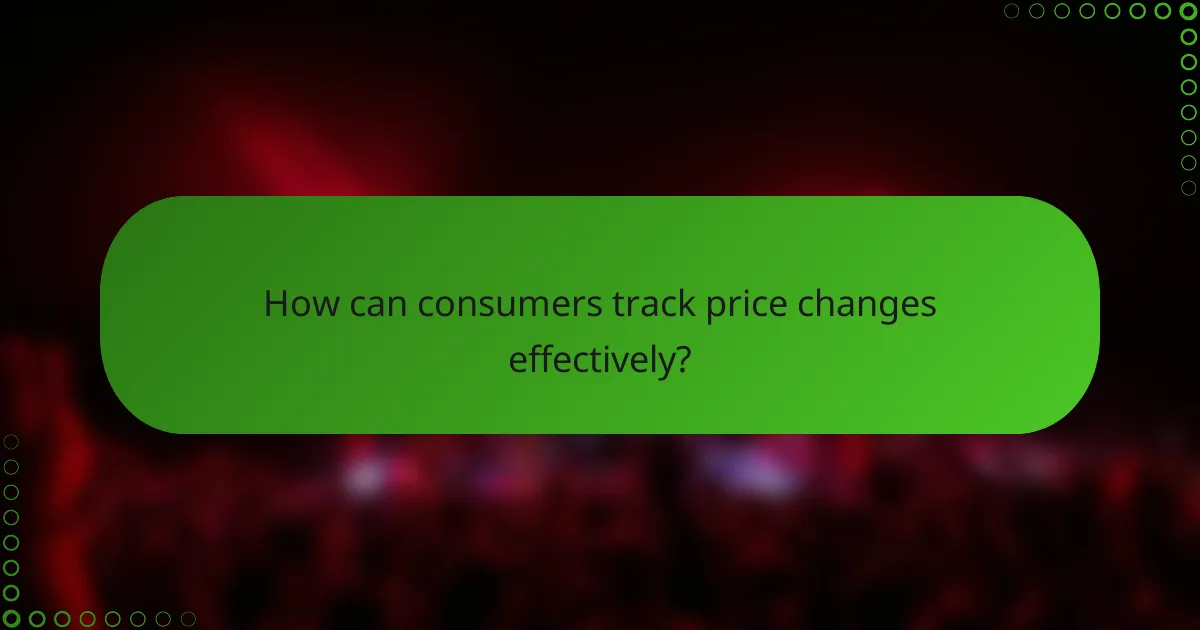 How can consumers track price changes effectively?